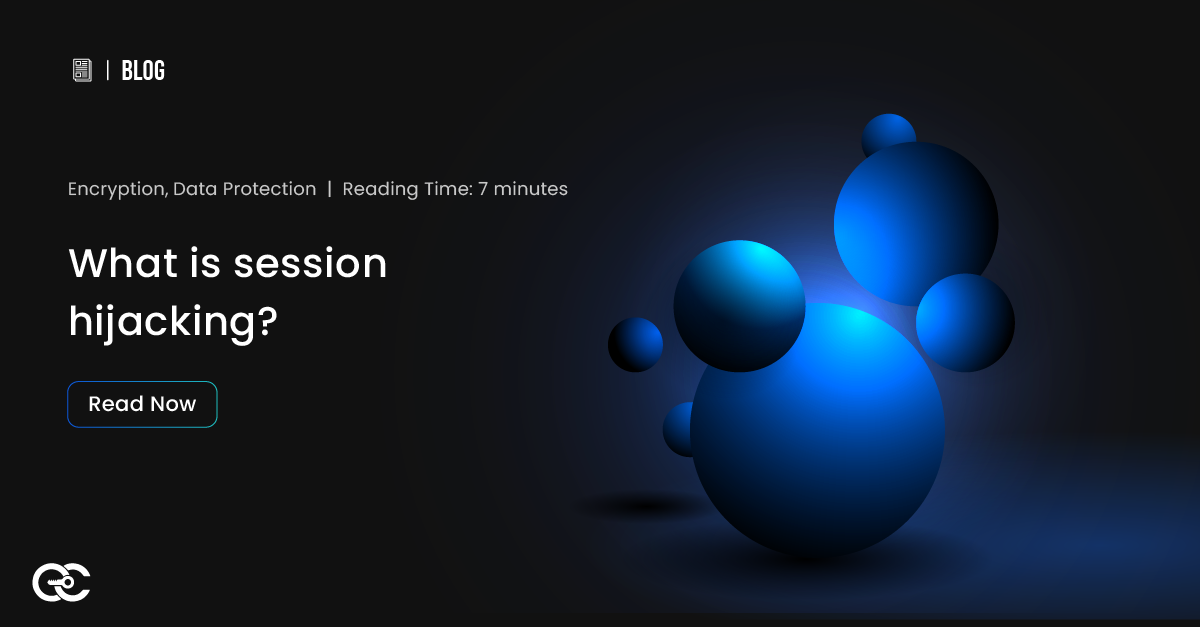 | BLOG

Encryption, Data Protection | Reading Time: 7 minutes

What is session hijacking?

Read Now